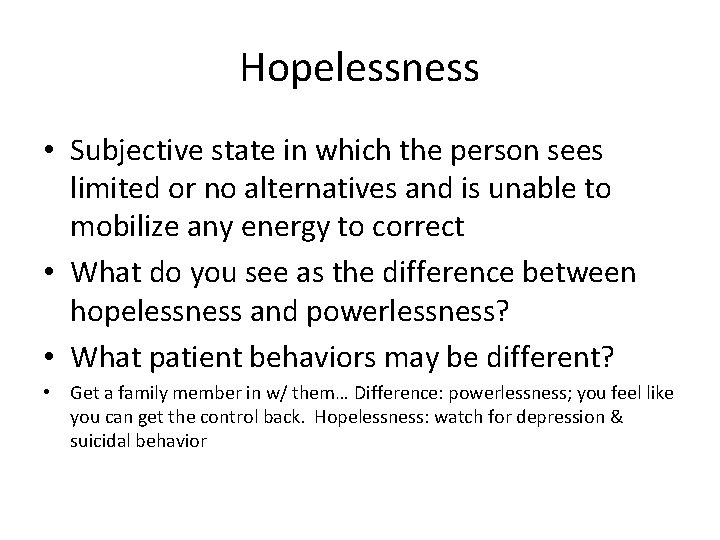 Hopelessness

• Subjective state in which the person sees limited or no alternatives and is unable to mobilize any energy to correct
• What do you see as the difference between hopelessness and powerlessness?
• What patient behaviors may be different?
• Get a family member in w/ them… Difference: powerlessness; you feel like you can get the control back. Hopelessness: watch for depression & suicidal behavior